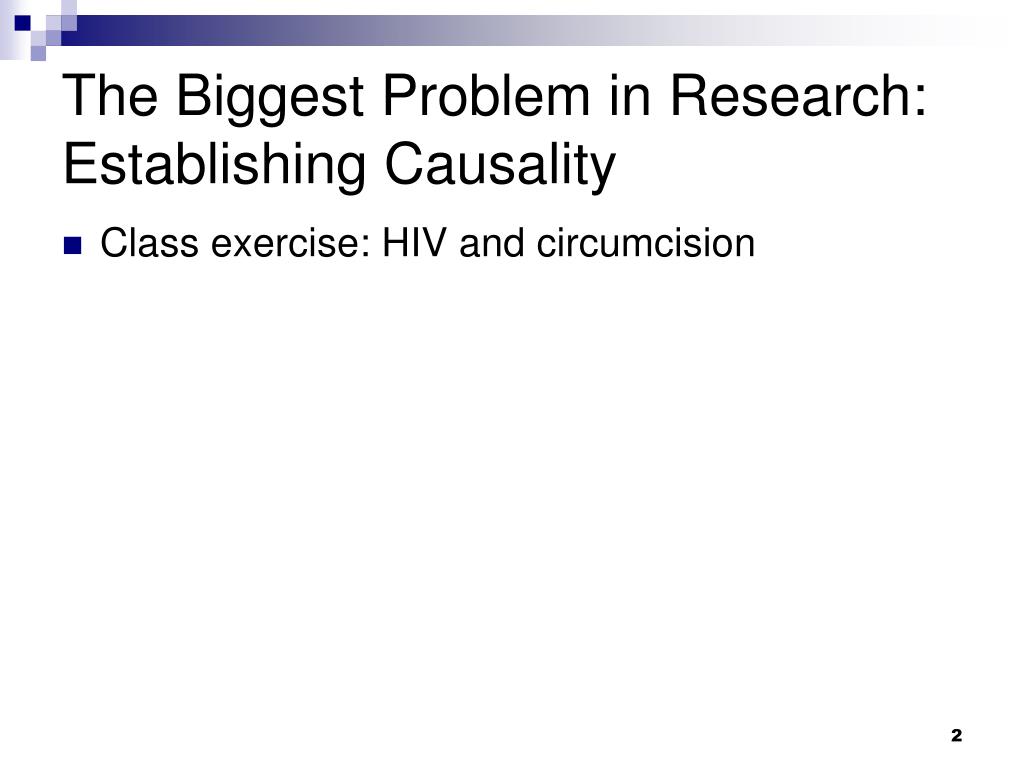 The Biggest Problem in Research: Establishing Causality

Class exercise: HIV and circumcision

2